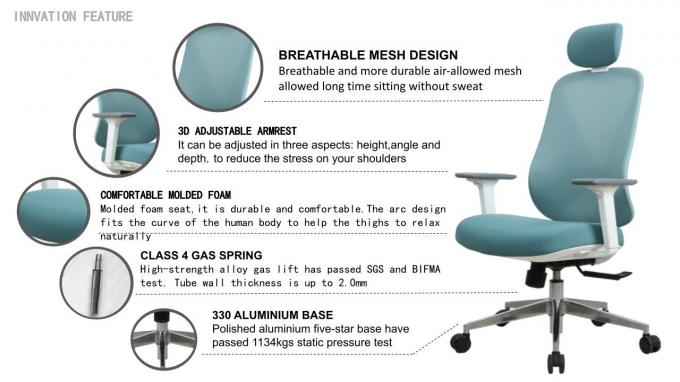 INNVATION FEATURE

BREATHABLE MESH DESIGN
Breathable and more durable air-allowed mesh allowed long time sitting without sweat

3D ADJUSTABLE ARMREST
It can be adjusted in three aspects: height,angle and depth, to reduce the stress on your shoulders

COMFORTABLE MOLDED FOAM
Molded foam seat,it is durable and comfortable.The arc design fits the curve of the human body to help the thighs to relax naturally

CLASS 4 GAS SPRING
High-strength alloy gas lift has passed SGS and BIFMA test. Tube wall thickness is up to 2.0mm

330 ALUMINIUM BASE
Polished aluminium five-star base have passed 1134kgs static pressure test